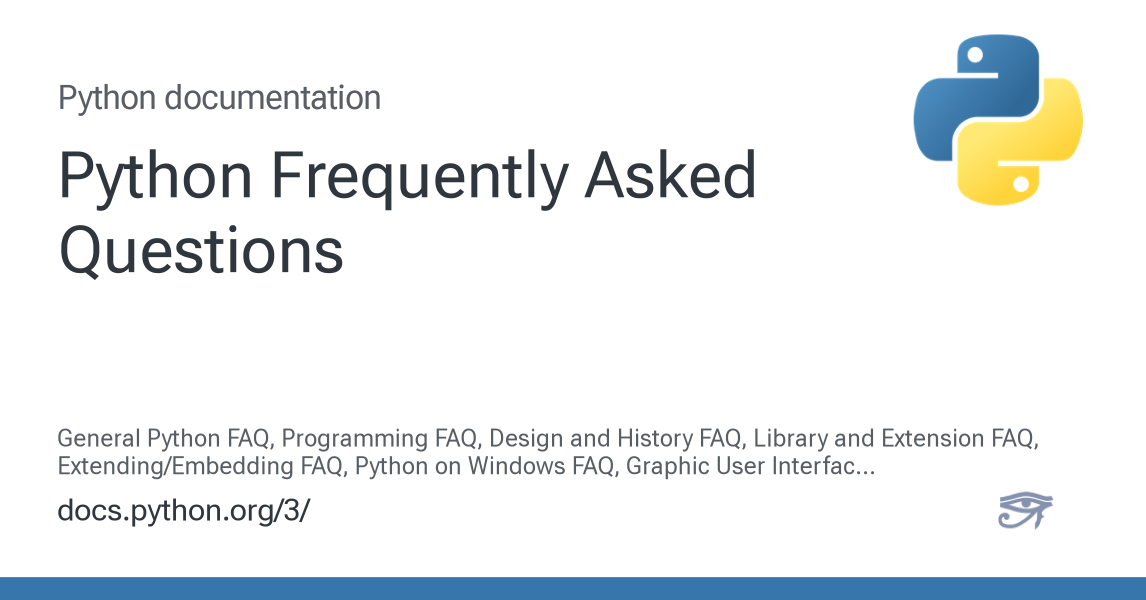 Python documentation

Python Frequently Asked Questions

General Python FAQ, Programming FAQ, Design and History FAQ, Library and Extension FAQ, Extending/Embedding FAQ, Python on Windows FAQ, Graphic User Interfac...

docs.python.org/3/